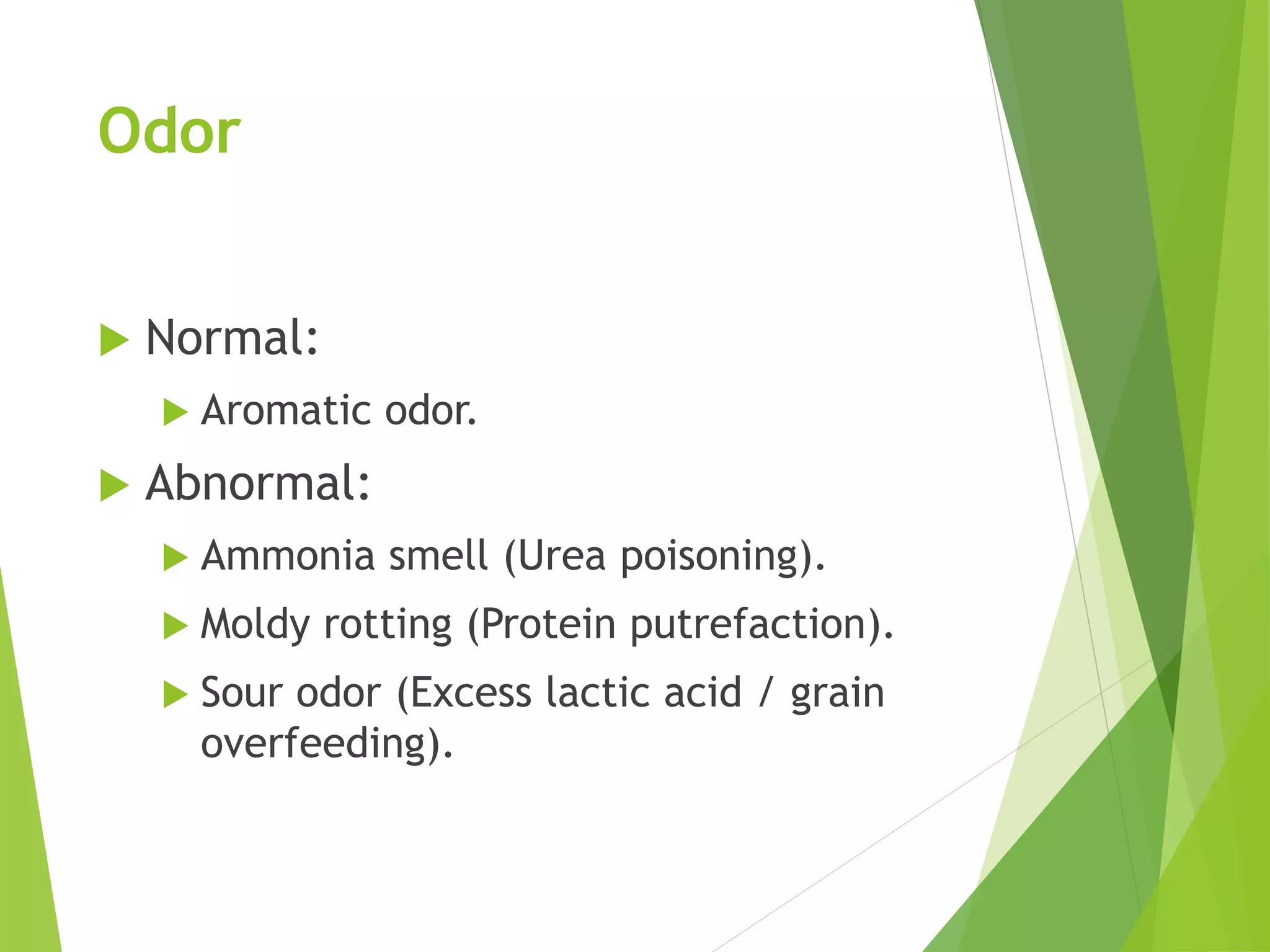 Odor

Normal:

Aromatic odor.

Abnormal:

Ammonia smell (Urea poisoning).

Moldy rotting (Protein putrefaction).

Sour odor (Excess lactic acid / grain overfeeding).